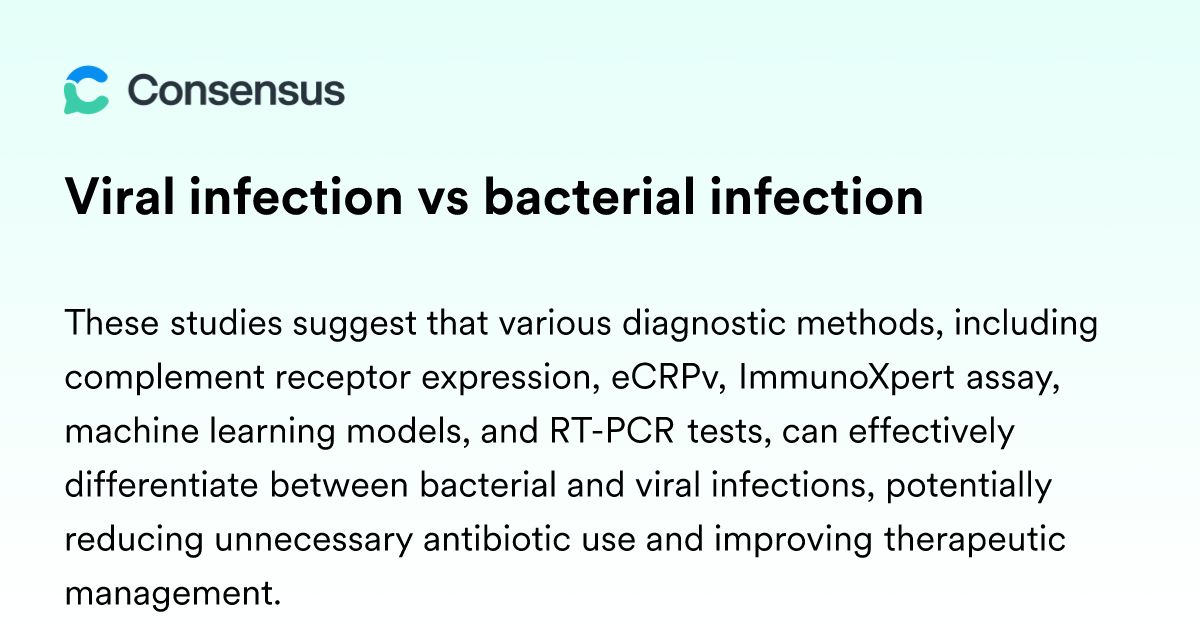 Consensus

Viral infection vs bacterial infection

These studies suggest that various diagnostic methods, including complement receptor expression, eCRPv, ImmunoXpert assay, machine learning models, and RT-PCR tests, can effectively differentiate between bacterial and viral infections, potentially reducing unnecessary antibiotic use and improving therapeutic management.